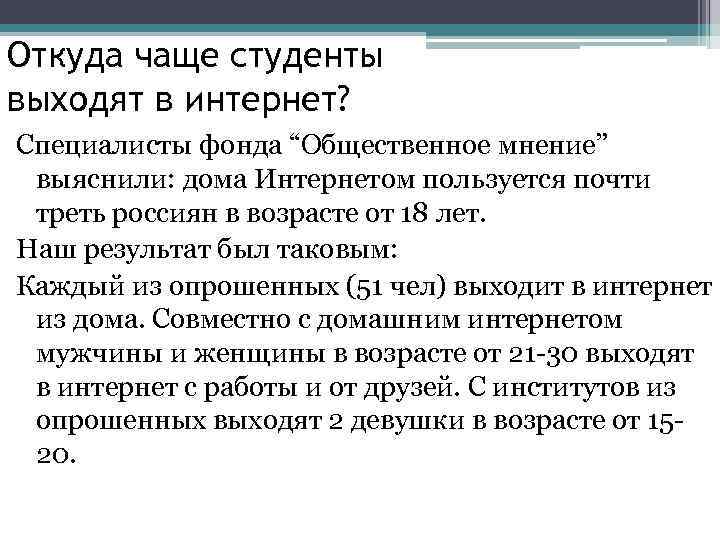 Откуда чаще студенты выходят в интернет?

Специалисты фонда “Общественное мнение” выяснили: дома Интернетом пользуется почти треть россиян в возрасте от 18 лет.

Наш результат был таковым:

Каждый из опрошенных (51 чел) выходит в интернет из дома. Совместно с домашним интернетом мужчины и женщины в возрасте от 21-30 выходят в интернет с работы и от друзей. С институтов из опрошенных выходят 2 девушки в возрасте от 15-20.